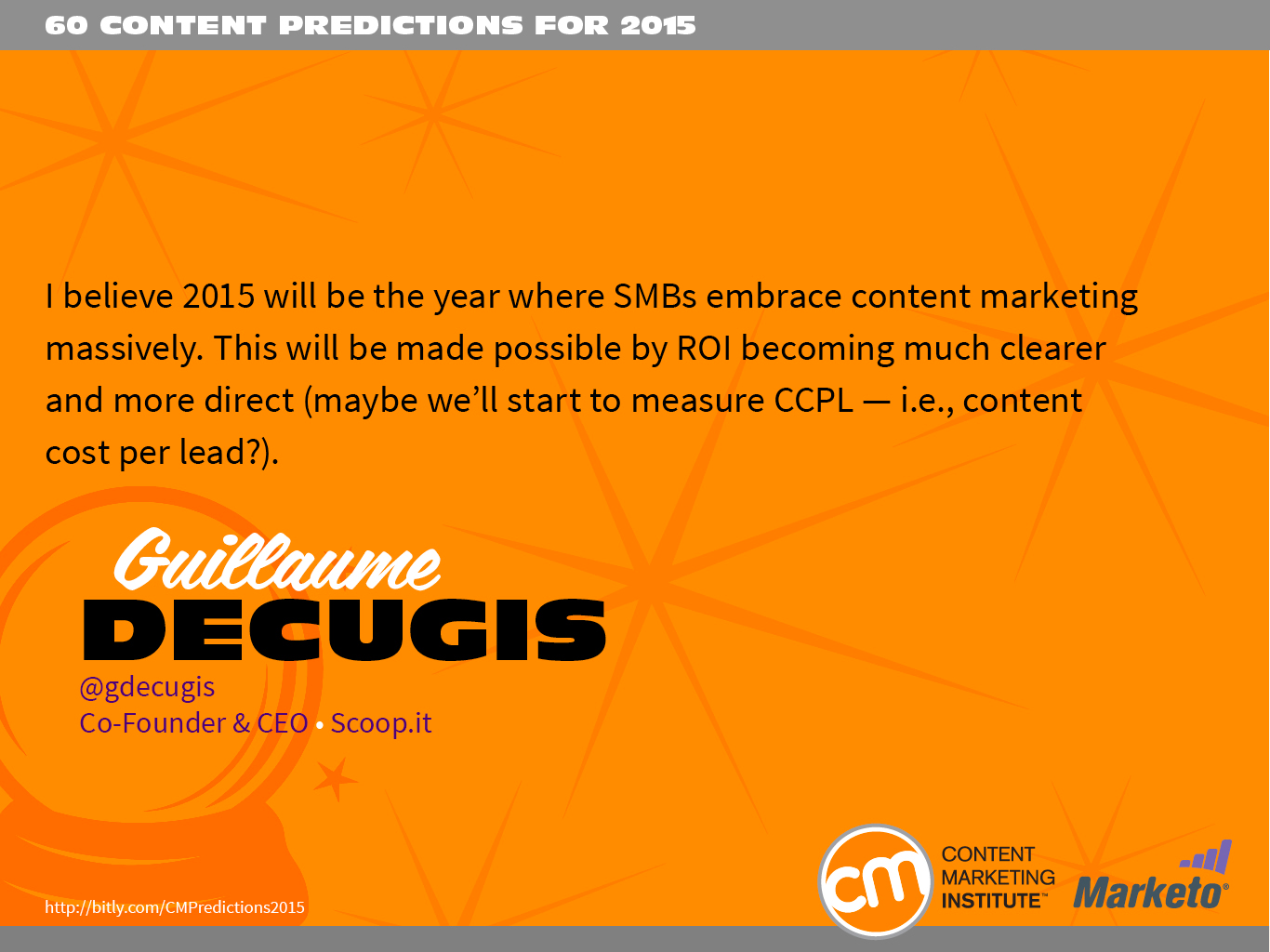 60 CONTENT PREDICTIONS FOR 2015

I believe 2015 will be the year where SMBs embrace content marketing massively. This will be made possible by ROI becoming much clearer and more direct (maybe we'll start to measure CCPL — i.e., content cost per lead?).

Guillaume
DECUGIS
@gdecugis
Co-Founder & CEO • Scoop.it

http://bitly.com/CMPredictions2015

cm CONTENT MARKETING INSTITUTE™

Marketo®